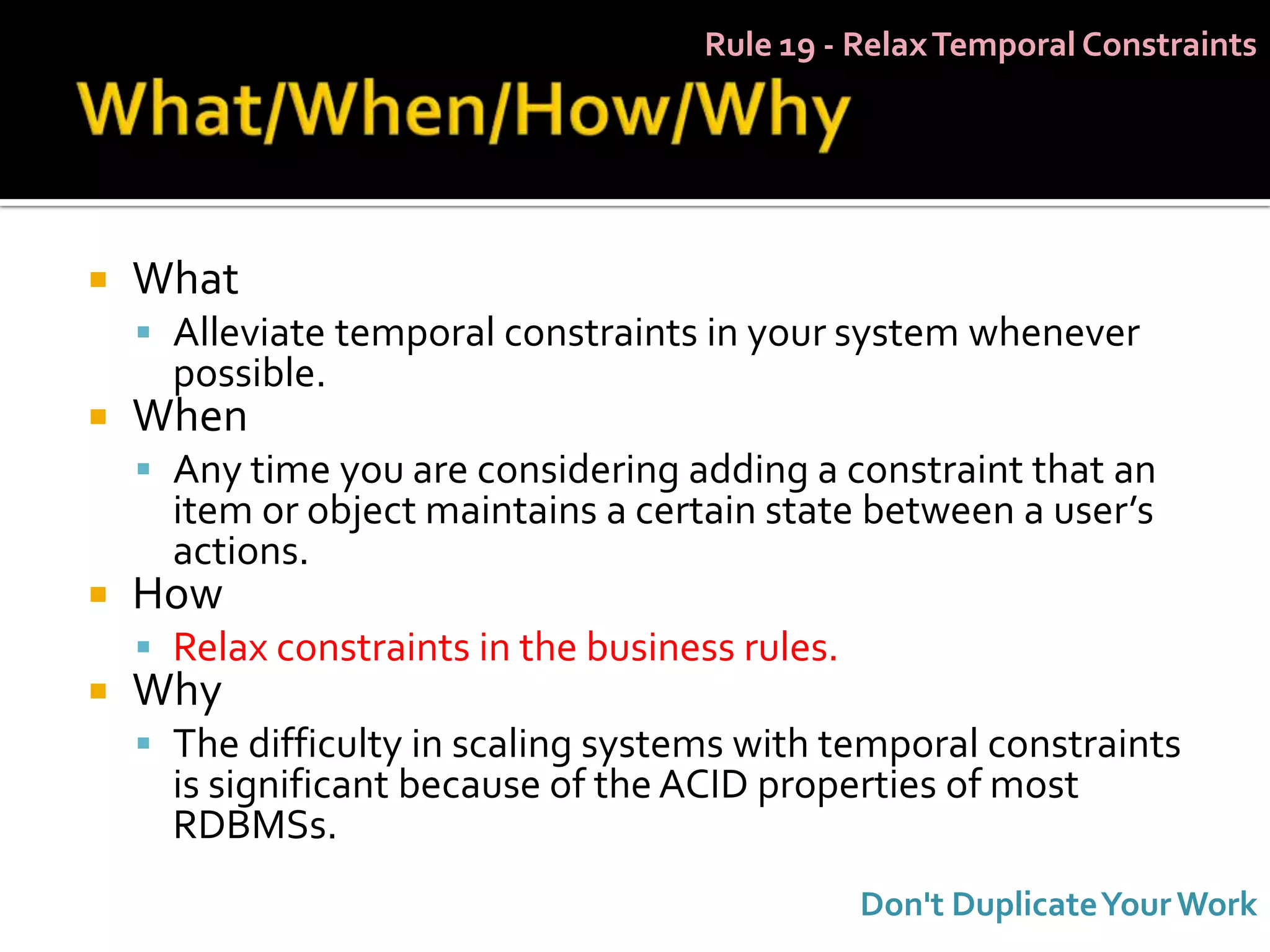 Rule 19 - Relax Temporal Constraints

What/When/How/Why

What

Alleviate temporal constraints in your system whenever possible.

When

Any time you are considering adding a constraint that an item or object maintains a certain state between a user's actions.

How

Relax constraints in the business rules.

Why

The difficulty in scaling systems with temporal constraints is significant because of the ACID properties of most RDBMSs.

Don't Duplicate Your Work